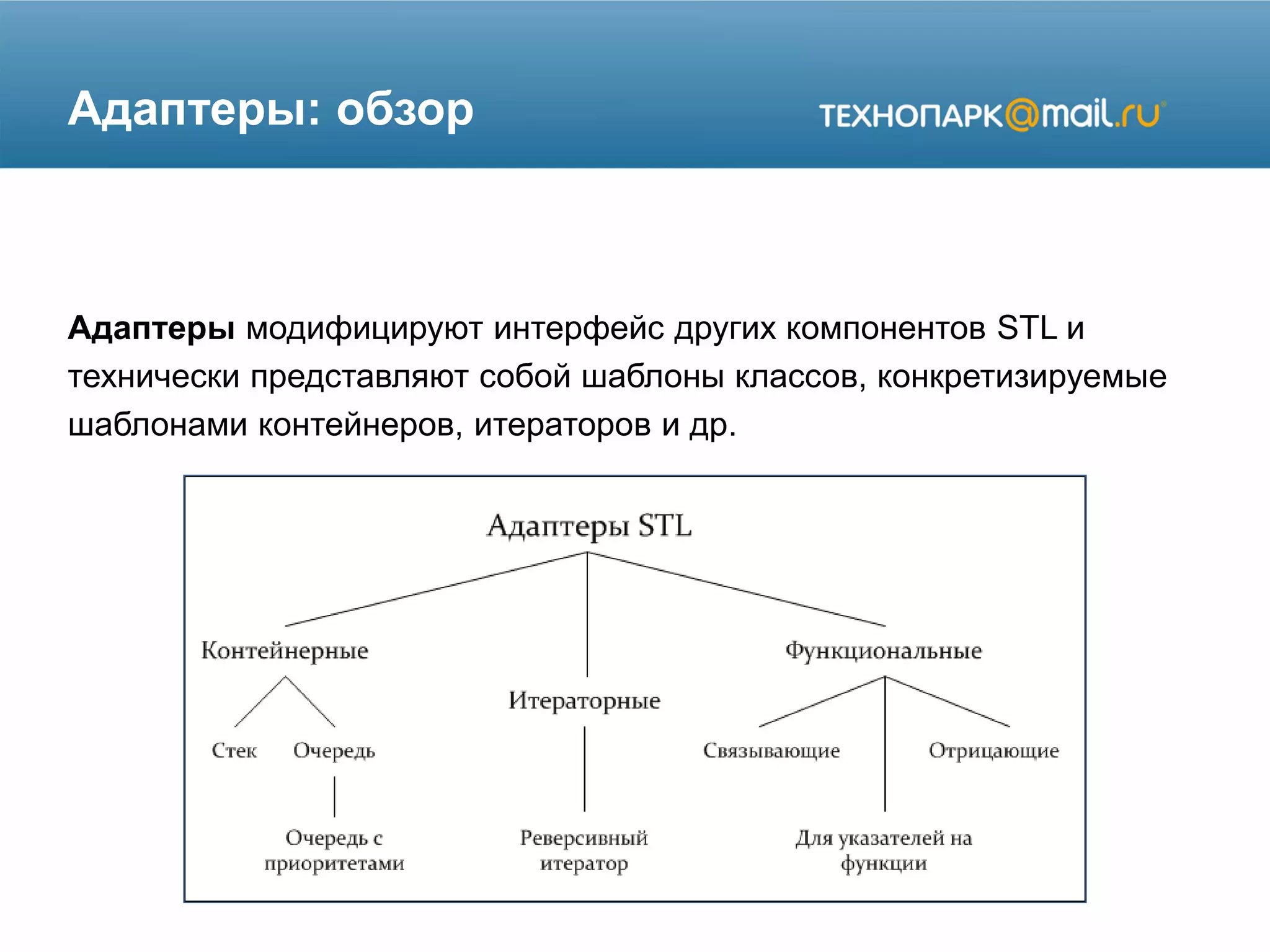 Адаптеры: обзор

ТЕХНОПАРК@mail.ru

Адаптеры модифицируют интерфейс других компонентов STL и технически представляют собой шаблоны классов, конкретизируемые шаблонами контейнеров, итераторов и др.

Адаптеры STL

Контейнерные

Итераторные

Функциональные

Стек

Очередь

Связывающие

Отрицающие

Очередь с приоритетами

Реверсивный итератор

Для указателей на функции